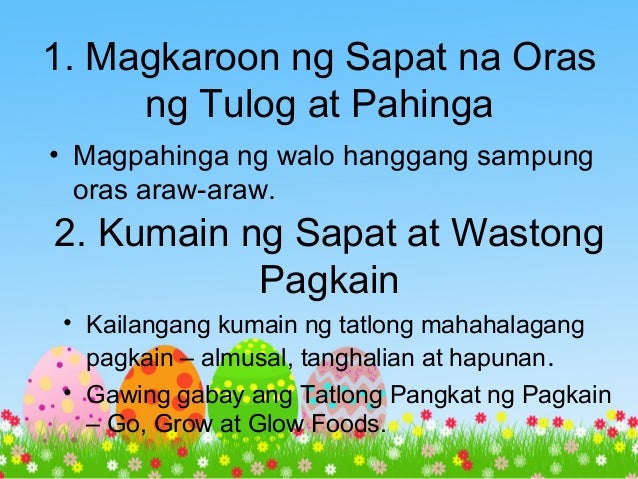 1. Magkaroon ng Sapat na Oras ng Tulog at Pahinga

• Magpahinga ng walo hanggang sampung oras araw-araw.

2. Kumain ng Sapat at Wastong Pagkain

• Kailangang kumain ng tatlong mahahalagang pagkain – almusal, tanghalian at hapunan.

• Gawing gabay ang Tatlong Pangkat ng Pagkain – Go, Grow at Glow Foods.